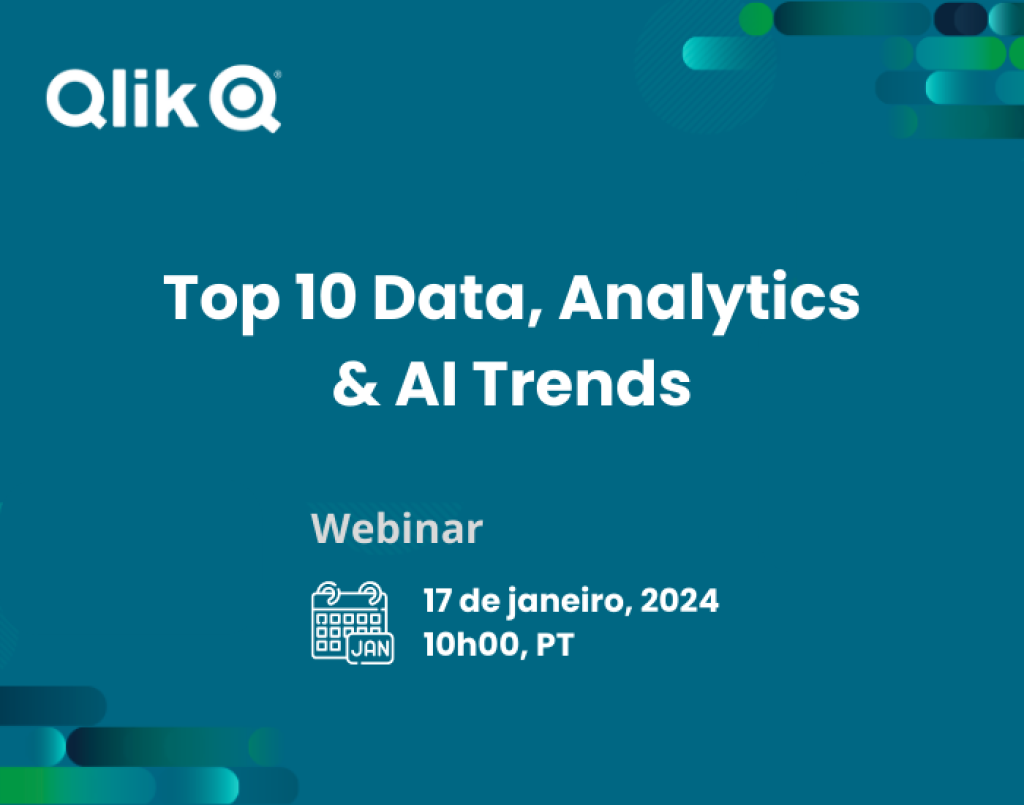 Qlik

Top 10 Data, Analytics & AI Trends

Webinar

JAN

17 de janeiro, 2024
10h00, PT